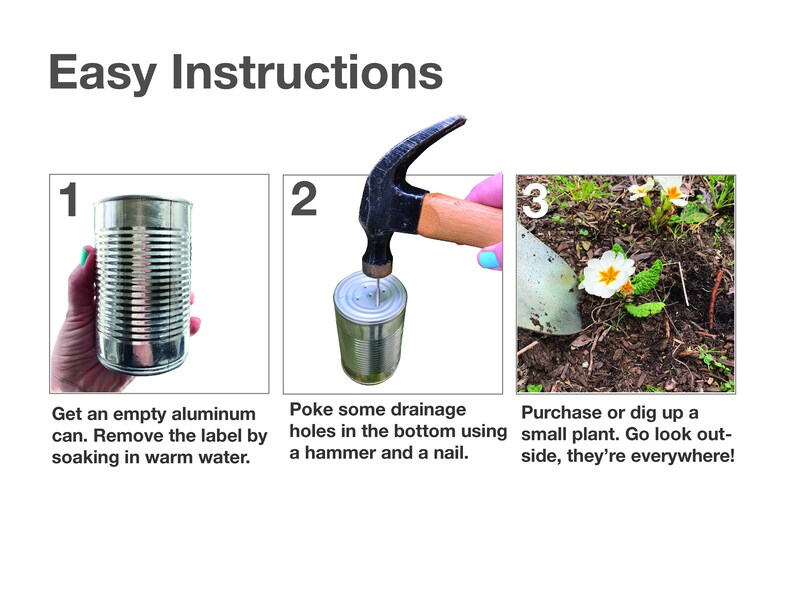 Easy Instructions

1

Get an empty aluminum can. Remove the label by soaking in warm water.

2

Poke some drainage holes in the bottom using a hammer and a nail.

3

Purchase or dig up a small plant. Go look outside, they're everywhere!